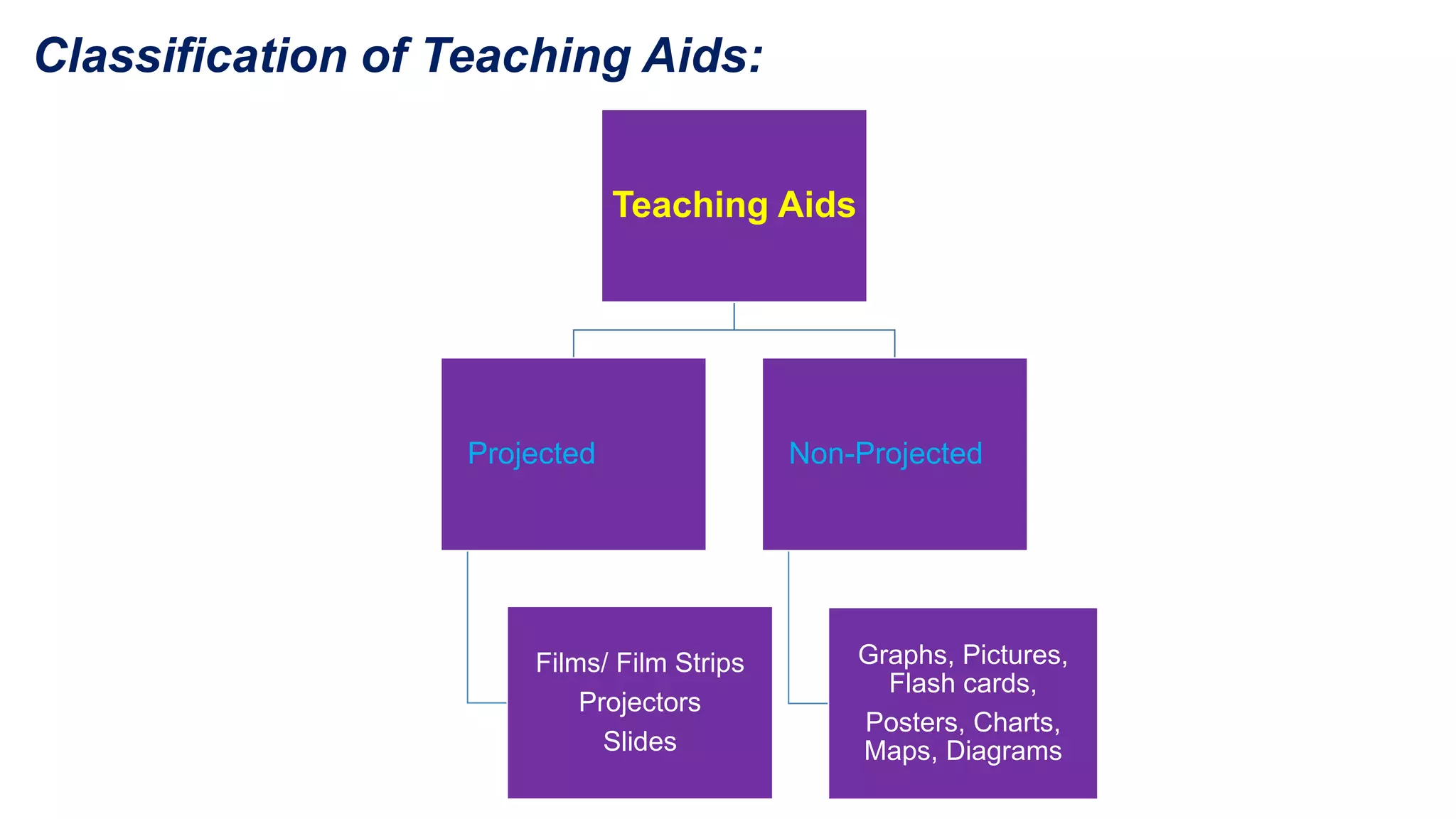 Classification of Teaching Aids:

Teaching Aids

Projected

Films/ Film Strips
Projectors
Slides

Non-Projected

Graphs, Pictures, Flash cards,
Posters, Charts, Maps, Diagrams